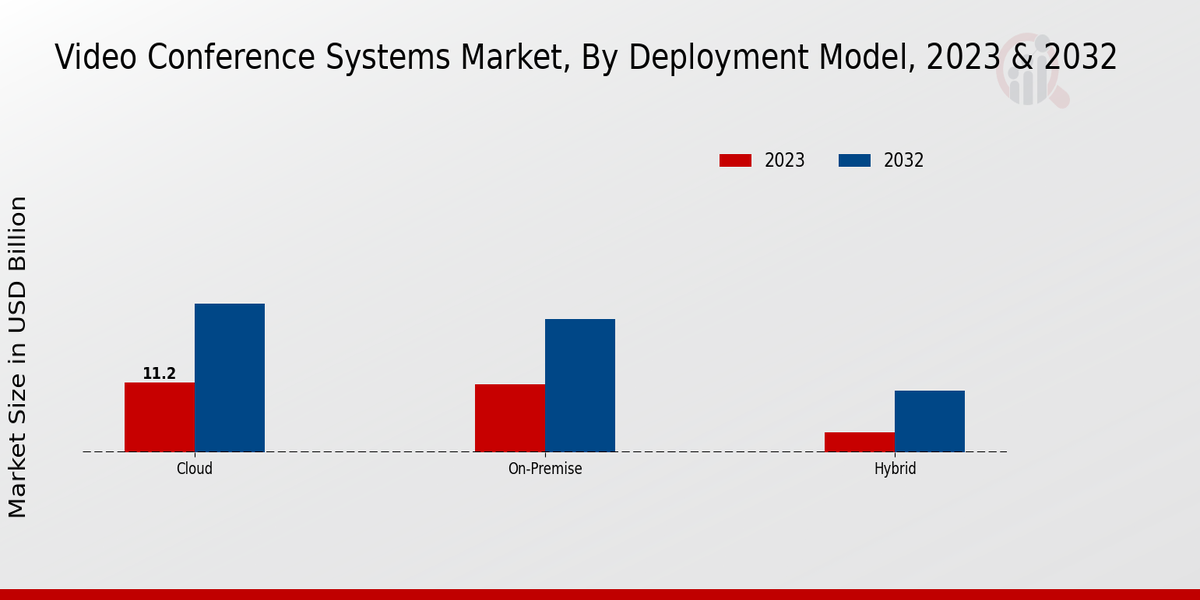 Video Conference Systems Market, By Deployment Model, 2023 & 2032

2023 2032

Market Size in USD Billion

11.2

Cloud

On-Premise

Hybrid